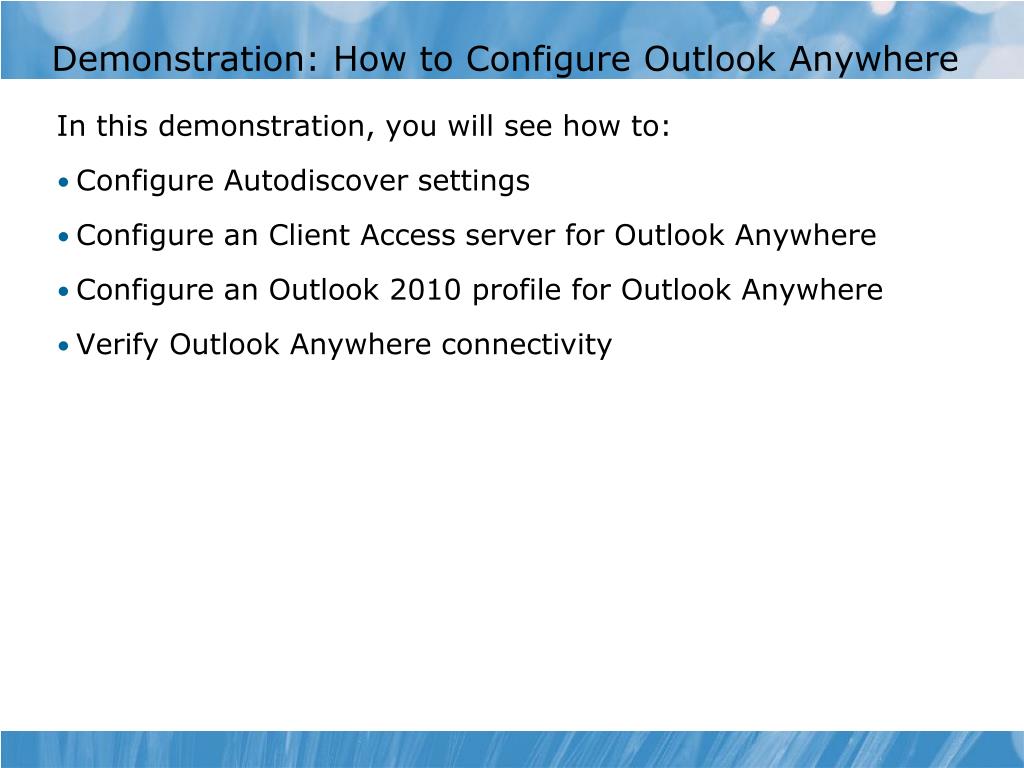 Demonstration: How to Configure Outlook Anywhere

In this demonstration, you will see how to:

• Configure Autodiscover settings

• Configure an Client Access server for Outlook Anywhere

• Configure an Outlook 2010 profile for Outlook Anywhere

• Verify Outlook Anywhere connectivity